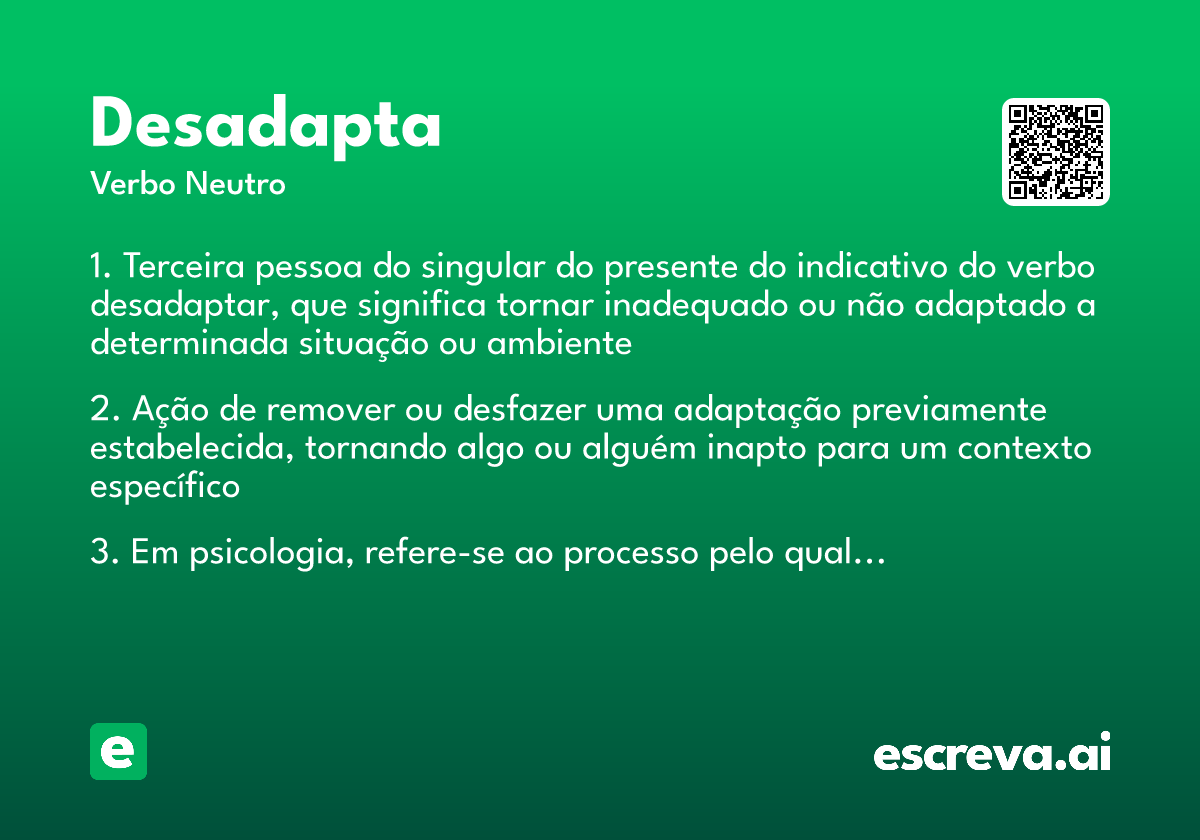 Desadapta
Verbo Neutro

1. Terceira pessoa do singular do presente do indicativo do verbo desadaptar, que significa tornar inadequado ou não adaptado a determinada situação ou ambiente

2. Ação de remover ou desfazer uma adaptação previamente estabelecida, tornando algo ou alguém inapto para um contexto específico

3. Em psicologia, refere-se ao processo pelo qual...

e

escreva.ai